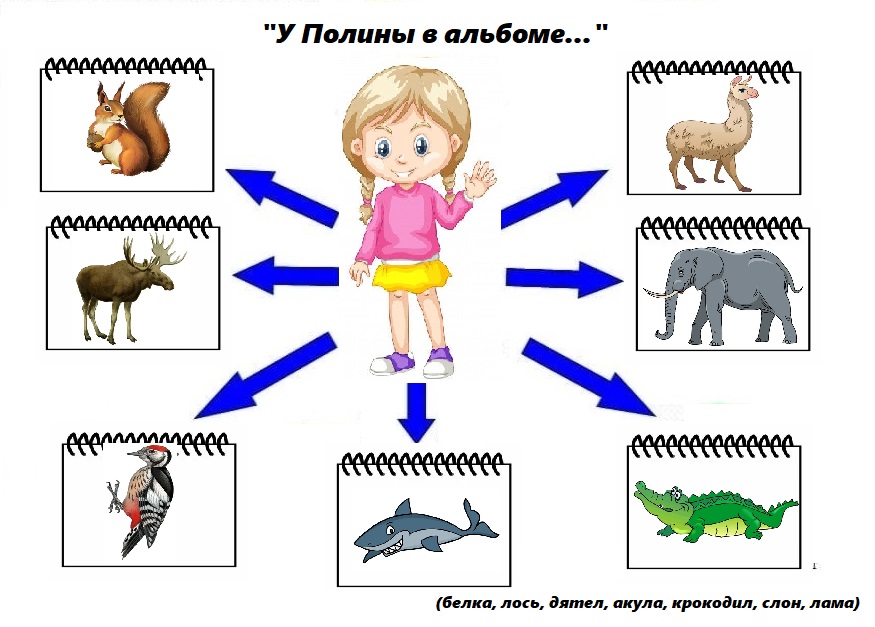 "У Полины в альбоме..."

(белка, лось, дятел, акула, крокодил, слон, лама)